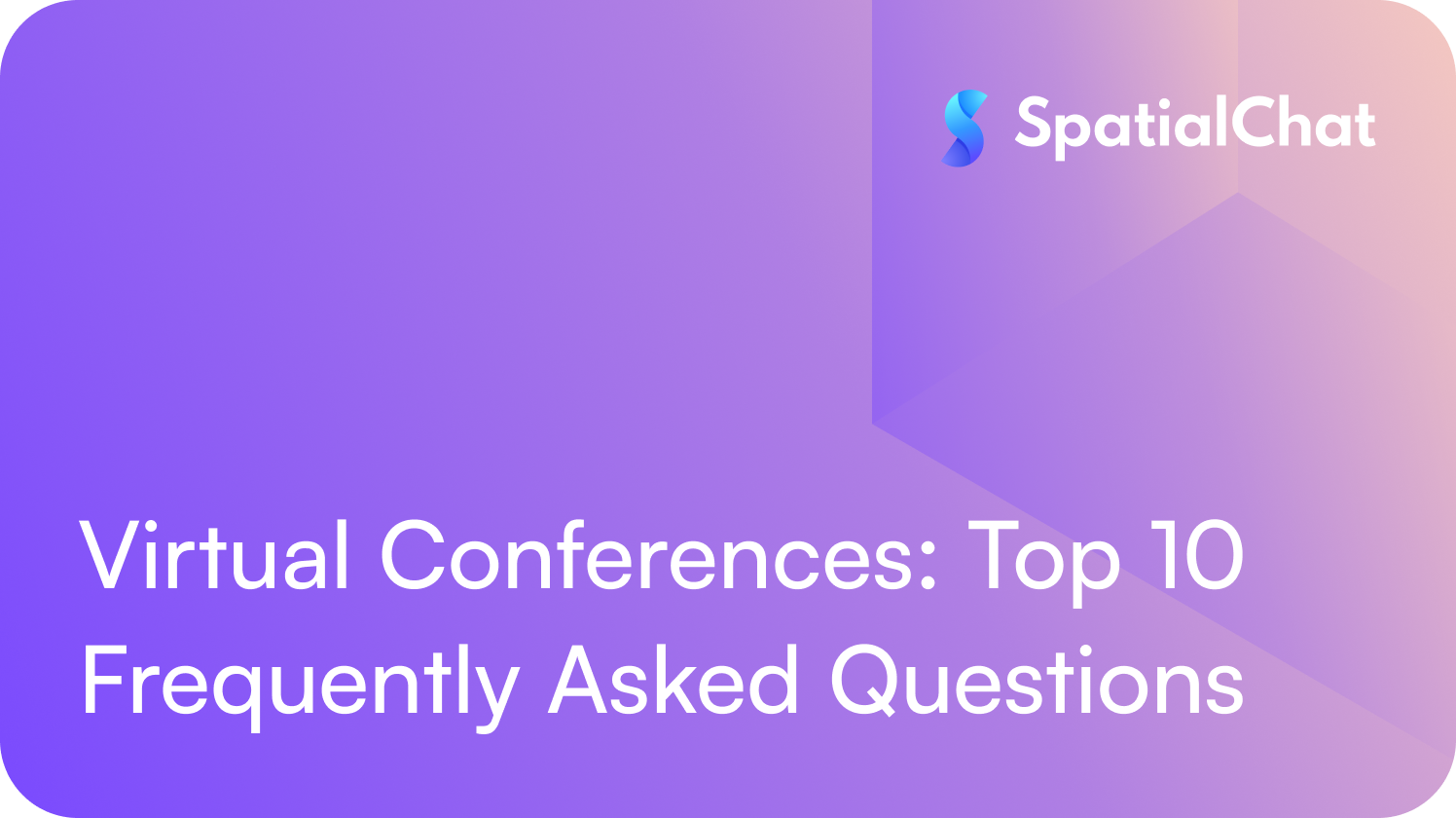 SpatialChat

Virtual Conferences: Top 10 Frequently Asked Questions